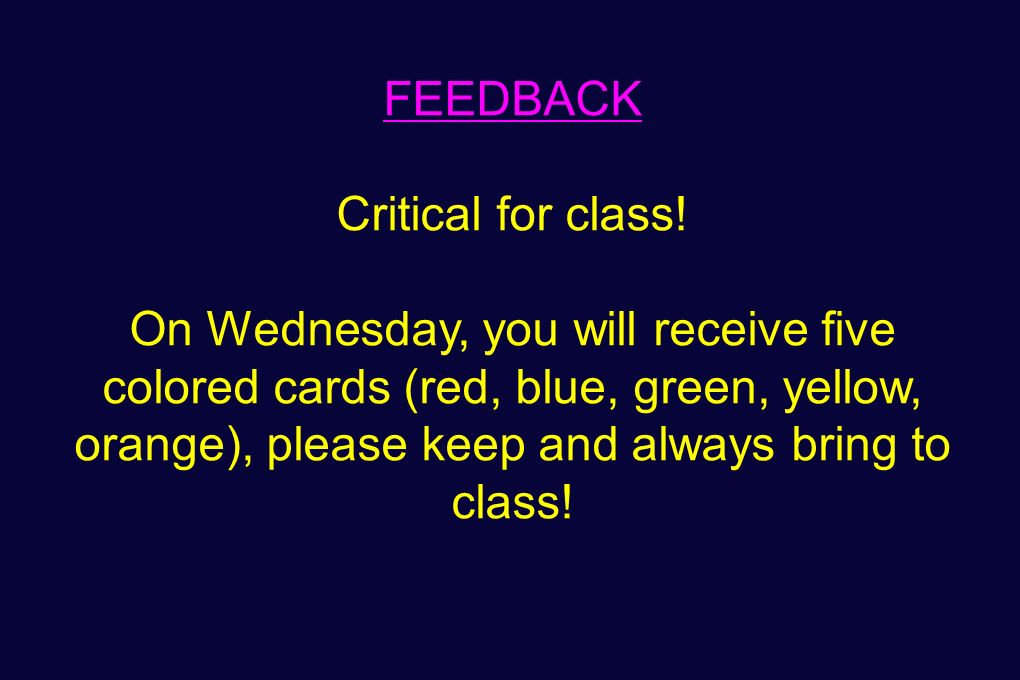 FEEDBACK

Critical for class!

On Wednesday, you will receive five colored cards (red, blue, green, yellow, orange), please keep and always bring to class!